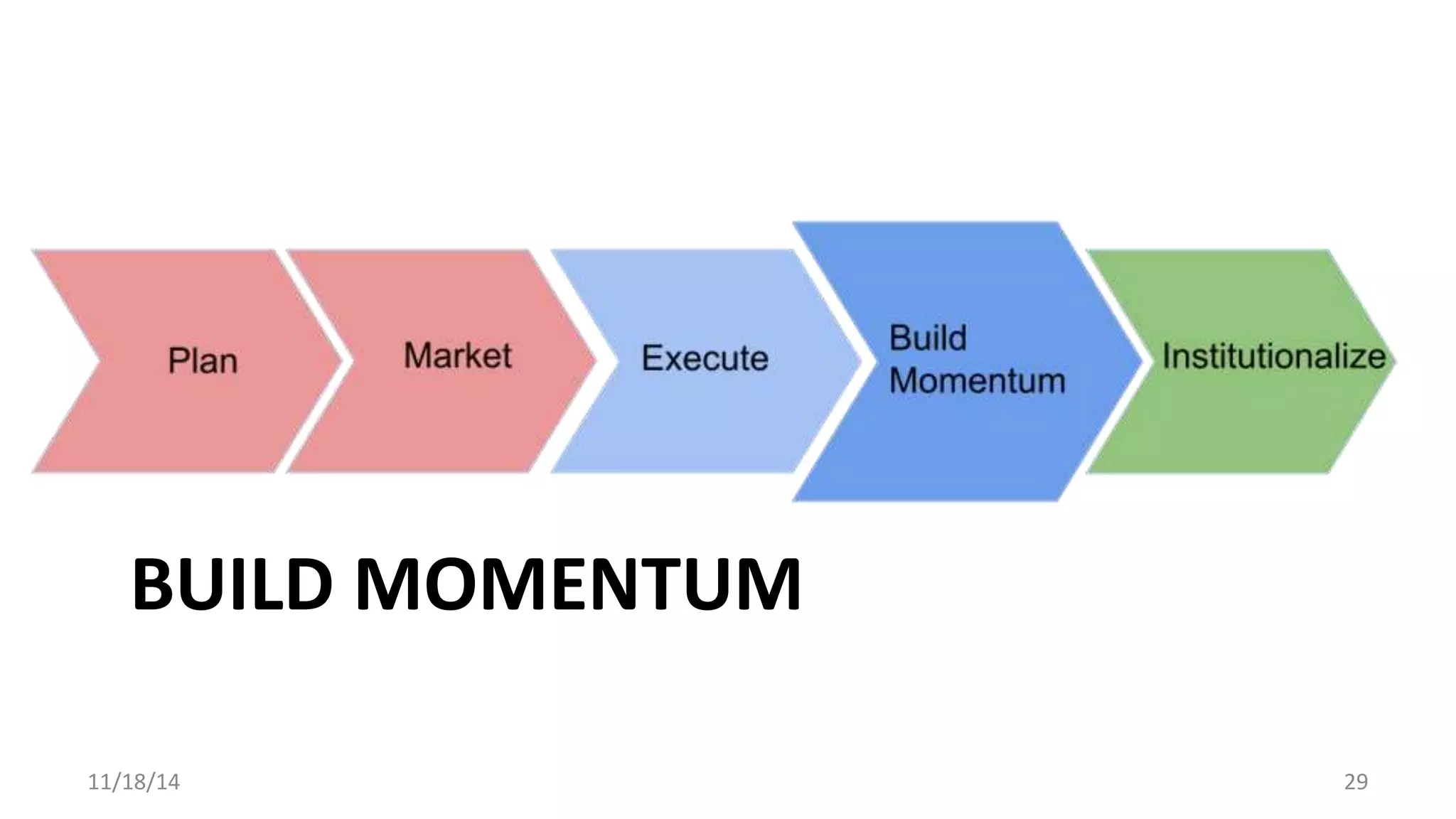 Plan

Market

Execute

Build Momentum

Institutionalize

BUILD MOMENTUM

11/18/14

29